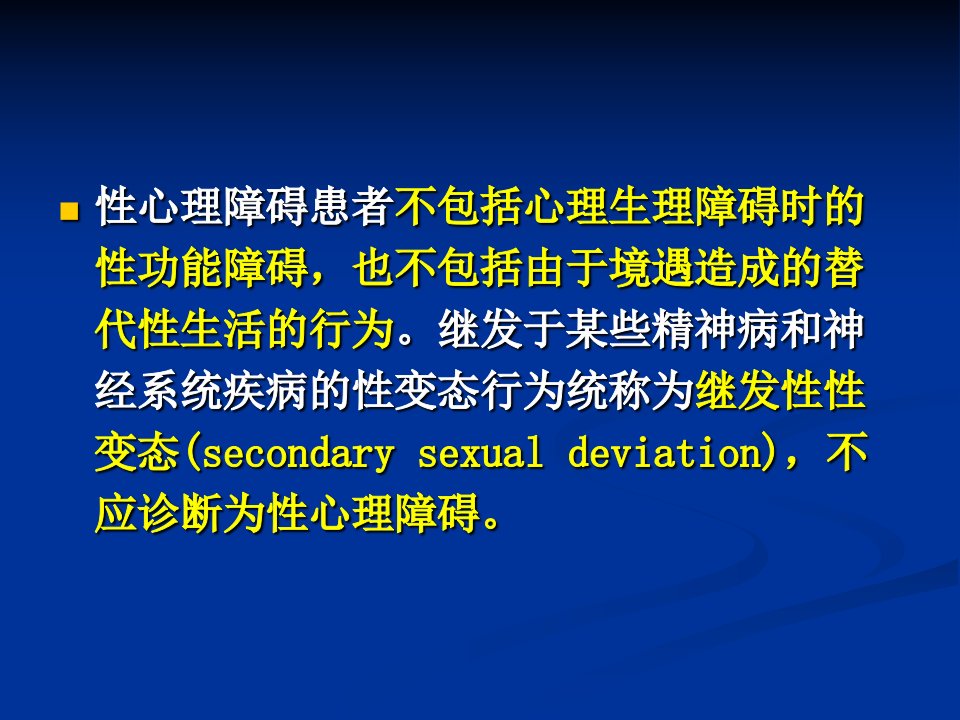 性心理障碍患者不包括心理生理障碍时的性功能障碍，也不包括由于境遇造成的替代性生活的行为。继发于某些精神病和神经系统疾病的性变态行为统称为继发性性变态(secondary sexual deviation)，不应诊断为性心理障碍。